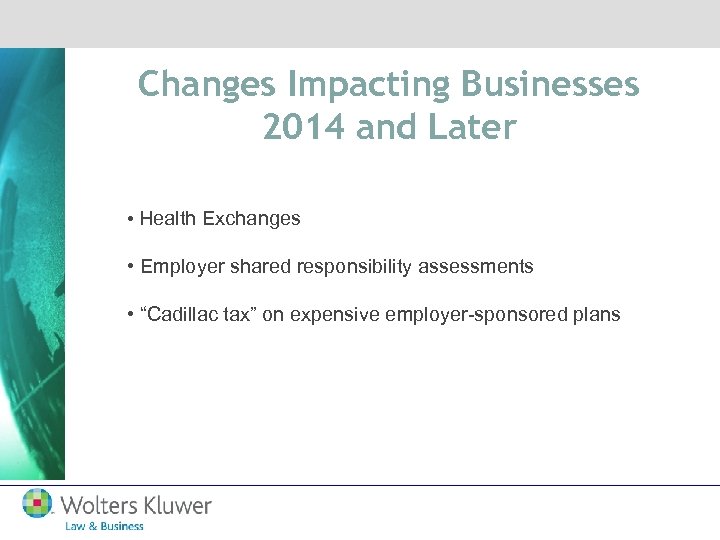 Changes Impacting Businesses 2014 and Later

• Health Exchanges

• Employer shared responsibility assessments

• “Cadillac tax” on expensive employer-sponsored plans

Wolters Kluwer
Law & Business